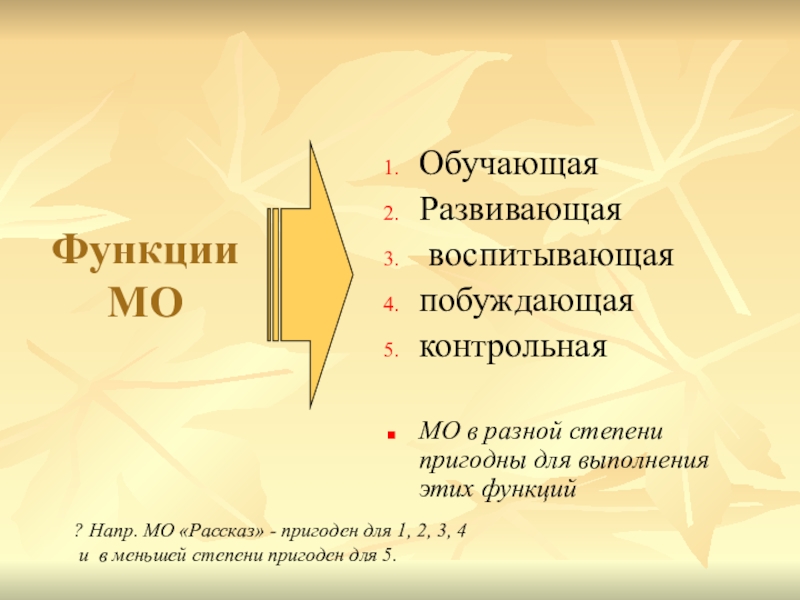 Функции МО

1. Обучающая
2. Развивающая
3. воспитывающая
4. побуждающая
5. контрольная

МО в разной степени пригодны для выполнения этих функций

? Напр. МО «Рассказ» - пригоден для 1, 2, 3, 4 и в меньшей степени пригоден для 5.